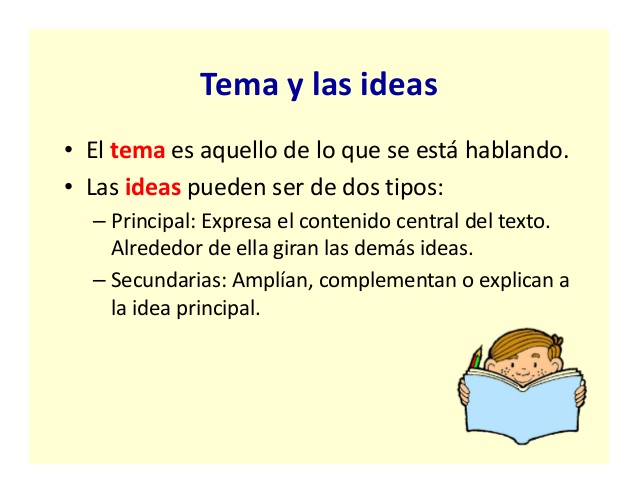 Tema y las ideas

• El tema es aquello de lo que se está hablando.

• Las ideas pueden ser de dos tipos:

– Principal: Expresa el contenido central del texto. Alrededor de ella giran las demás ideas.

– Secundarias: Amplían, complementan o explican a la idea principal.